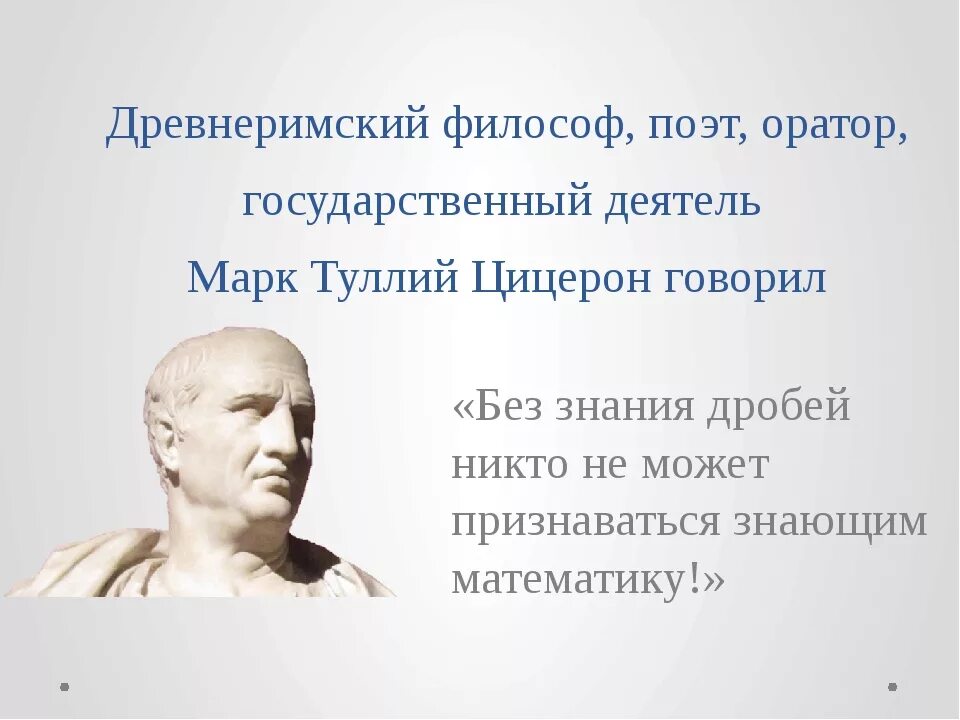 Древнеримский философ, поэт, оратор, государственный деятель Марк Туллий Цицерон говорил

«Без знания дробей никто не может признаваться знающим математику!»